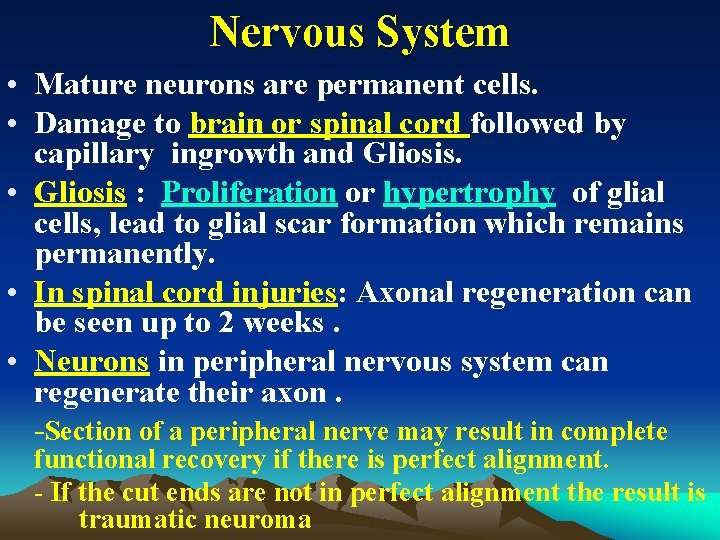 Nervous System

• Mature neurons are permanent cells.

• Damage to brain or spinal cord followed by capillary ingrowth and Gliosis.

• Gliosis : Proliferation or hypertrophy of glial cells, lead to glial scar formation which remains permanently.

• In spinal cord injuries: Axonal regeneration can be seen up to 2 weeks .

• Neurons in peripheral nervous system can regenerate their axon .

-Section of a peripheral nerve may result in complete functional recovery if there is perfect alignment.

- If the cut ends are not in perfect alignment the result is traumatic neuroma